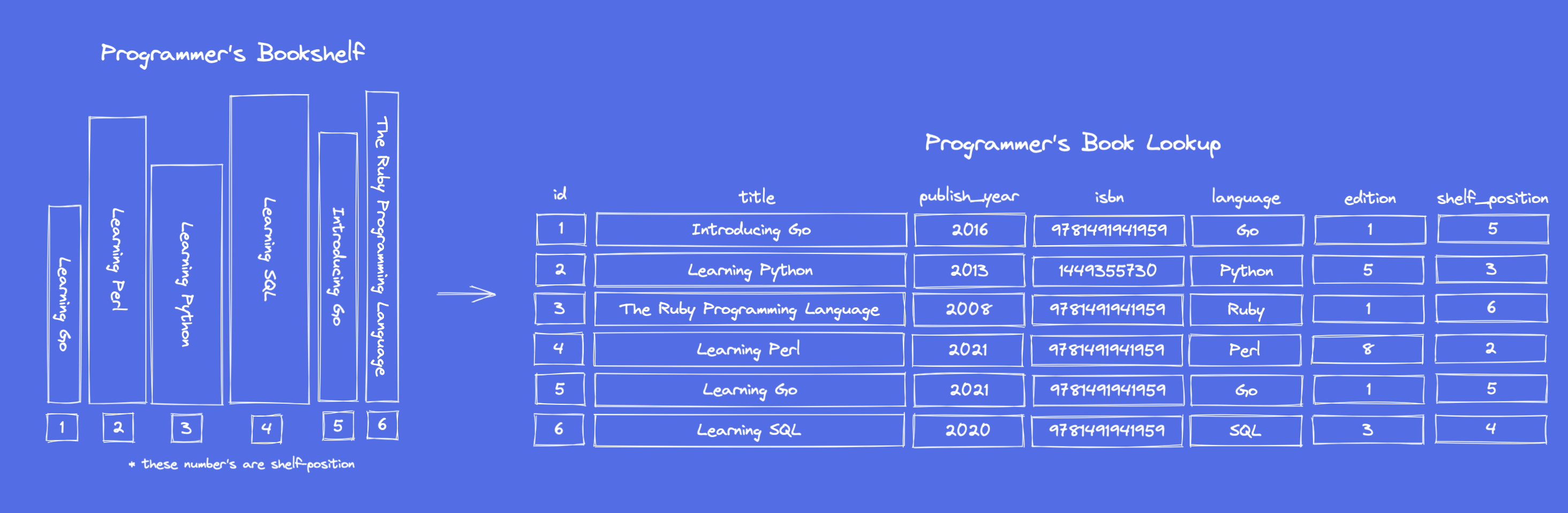 Programmer's Bookshelf

Learning Go
Learning Perl
Learning Python
Learning SQL
Introducing Go
The Ruby Programming Language

1 2 3 4 5 6

* these number's are shelf-position

Programmer's Book Lookup

| id | title | publish_year | isbn | language | edition | shelf_position |
|---|---|---|---|---|---|---|
| 1 | Introducing Go | 2016 | 9781491941959 | Go | 1 | 5 |
| 2 | Learning Python | 2013 | 1449355730 | Python | 5 | 3 |
| 3 | The Ruby Programming Language | 2008 | 9781491941959 | Ruby | 1 | 6 |
| 4 | Learning Perl | 2021 | 9781491941959 | Perl | 8 | 2 |
| 5 | Learning Go | 2021 | 9781491941959 | Go | 1 | 5 |
| 6 | Learning SQL | 2020 | 9781491941959 | SQL | 3 | 4 |